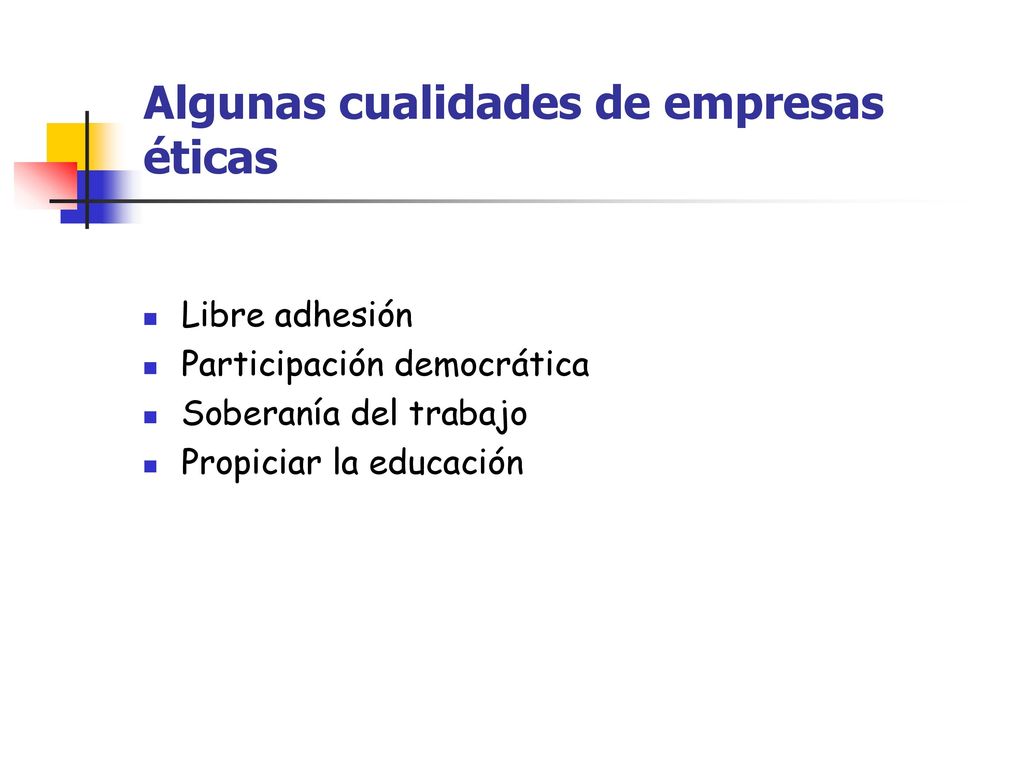 Algunas cualidades de empresas éticas

- Libre adhesión
- Participación democrática
- Soberanía del trabajo
- Propiciar la educación